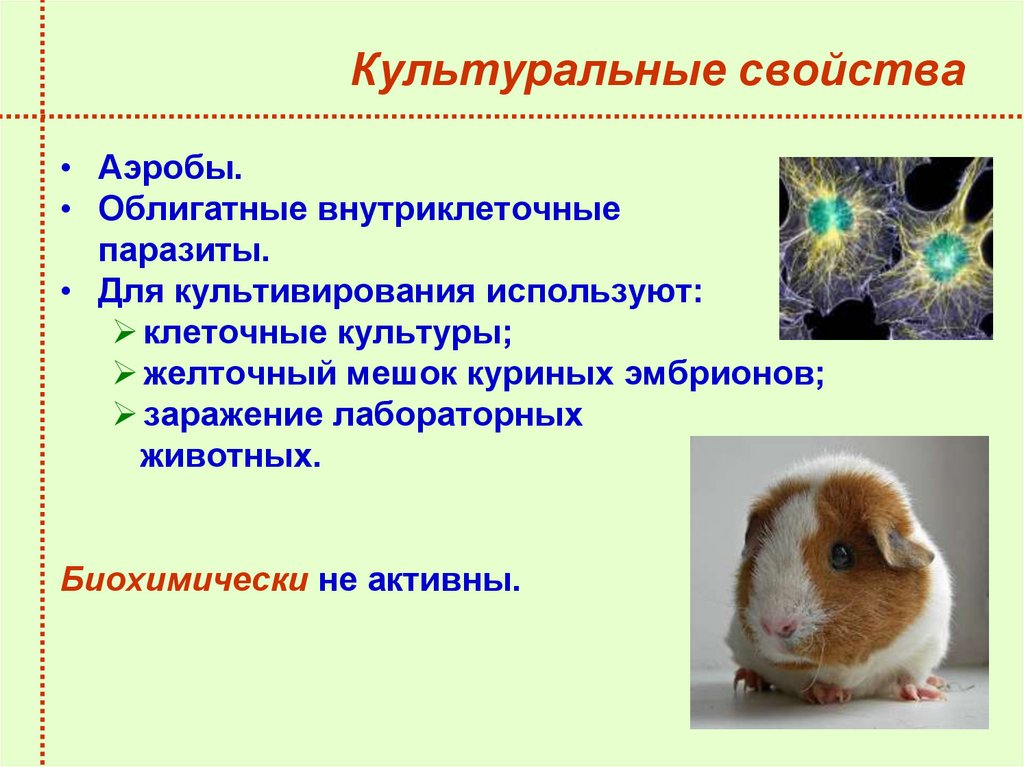 Культуральные свойства

• Аэробы.
• Облигатные внутриклеточные паразиты.
• Для культивирования используют:
➢ клеточные культуры;
➢ желточный мешок куриных эмбрионов;
➢ заражение лабораторных животных.

Биохимически не активны.